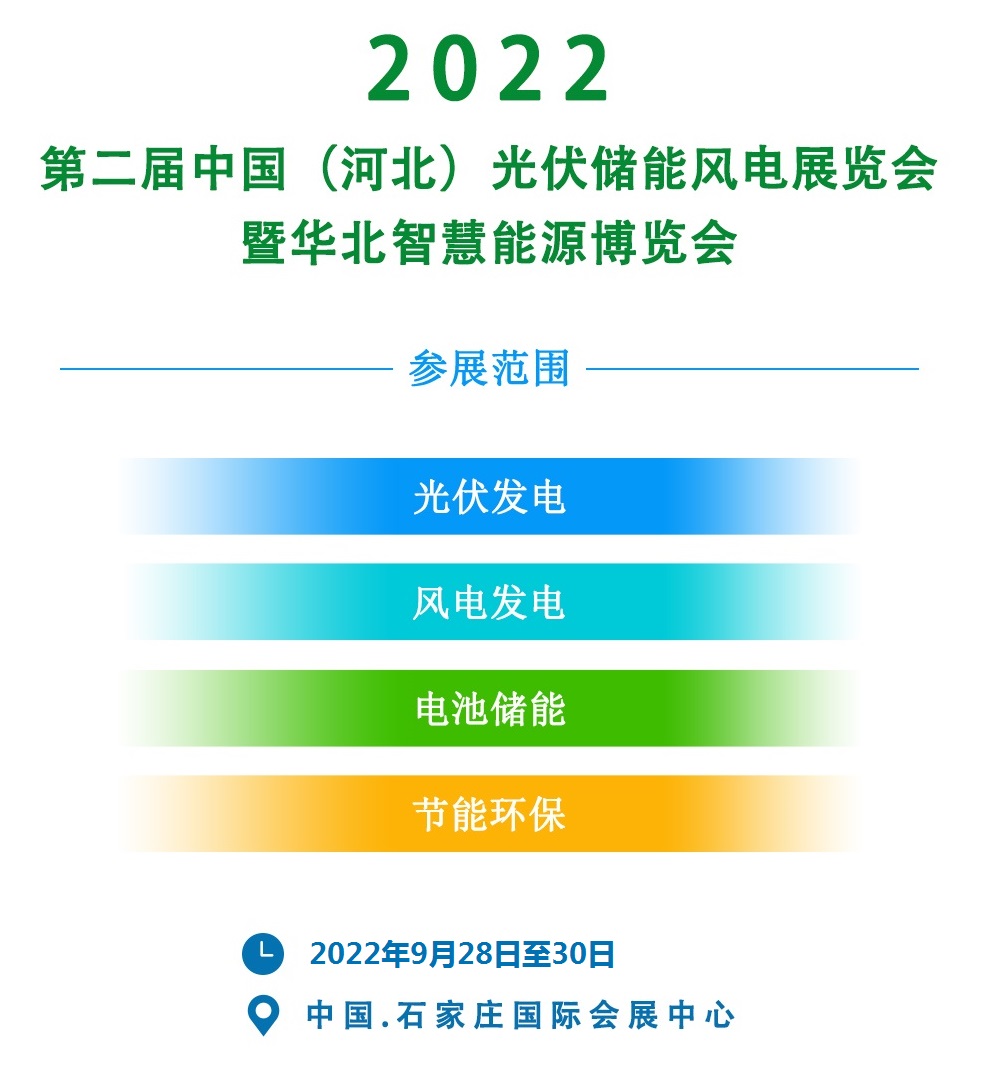 2022
第二届中国（河北）光伏储能风电展览会
暨华北智慧能源博览会

参展范围

光伏发电

风电发电

电池储能

节能环保

2022年9月28日至30日

中国.石家庄国际会展中心